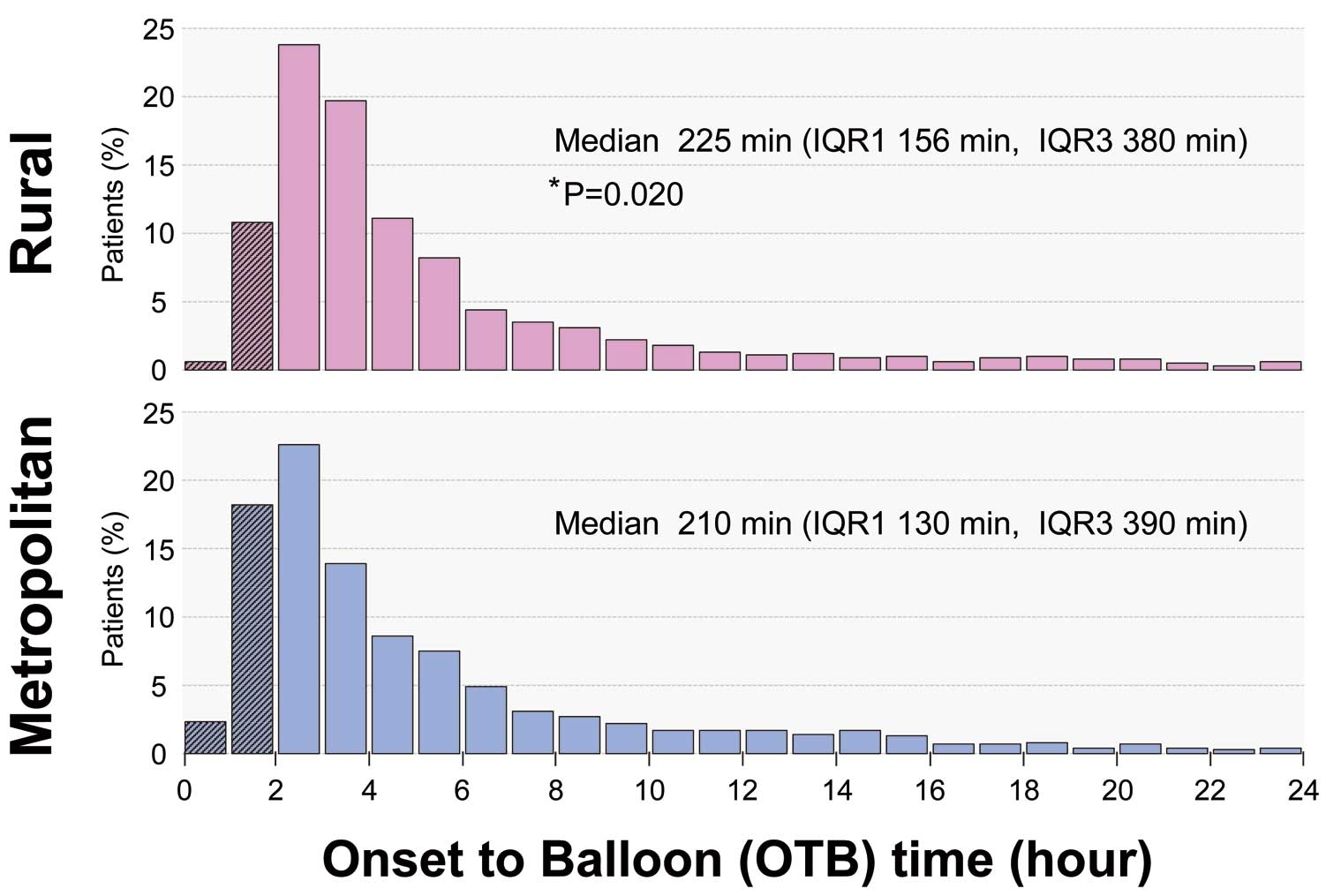 Rural

Patients (%)

25
20
15
10
5
0

Median 225 min (IQR1 156 min, IQR3 380 min)

*P=0.020

Metropolitan

Patients (%)

25
20
15
10
5
0

Median 210 min (IQR1 130 min, IQR3 390 min)

0 2 4 6 8 10 12 14 16 18 20 22 24

Onset to Balloon (OTB) time (hour)